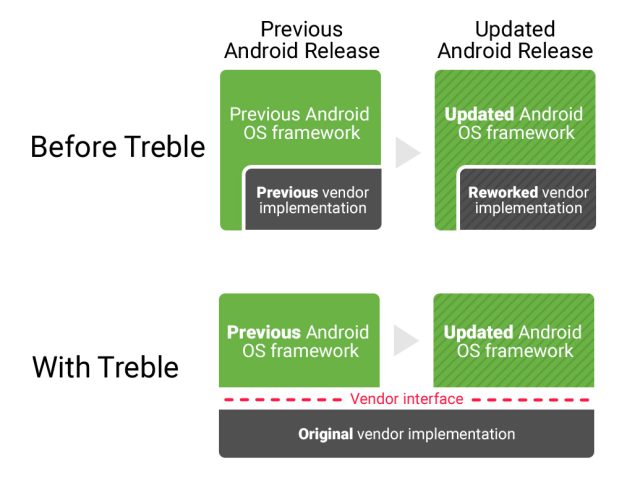 Previous Android Release

Updated Android Release

Before Treble

Previous Android OS framework

Previous vendor implementation

Updated Android OS framework

Reworked vendor implementation

With Treble

Previous Android OS framework

Updated Android OS framework

Vendor interface

Original vendor implementation